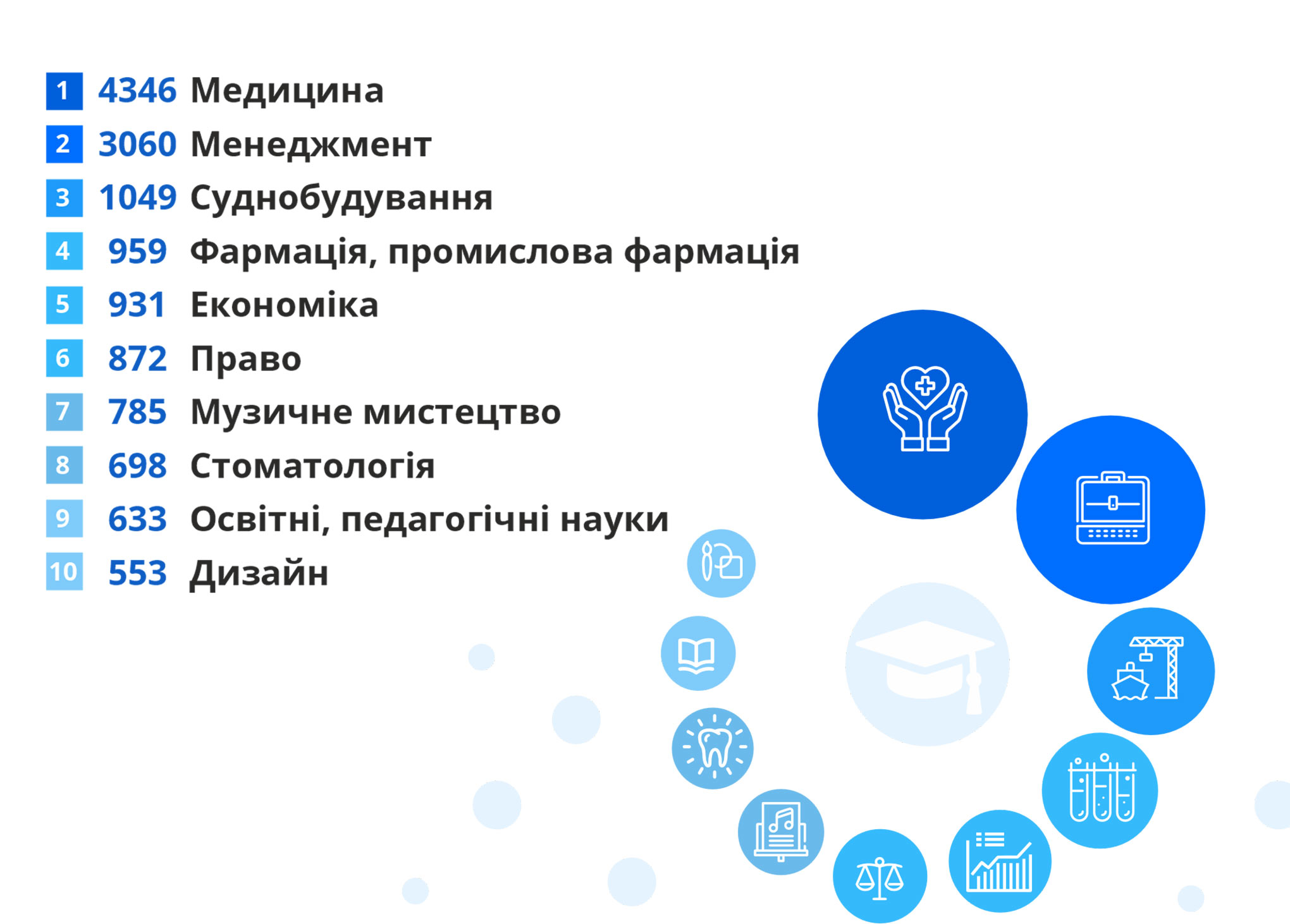 1 4346 Медицина
2 3060 Менеджмент
3 1049 Суднобудування
4 959 Фармація, промислова фармація
5 931 Економіка
6 872 Право
7 785 Музичне мистецтво
8 698 Стоматологія
9 633 Освітні, педагогічні науки
10 553 Дизайн